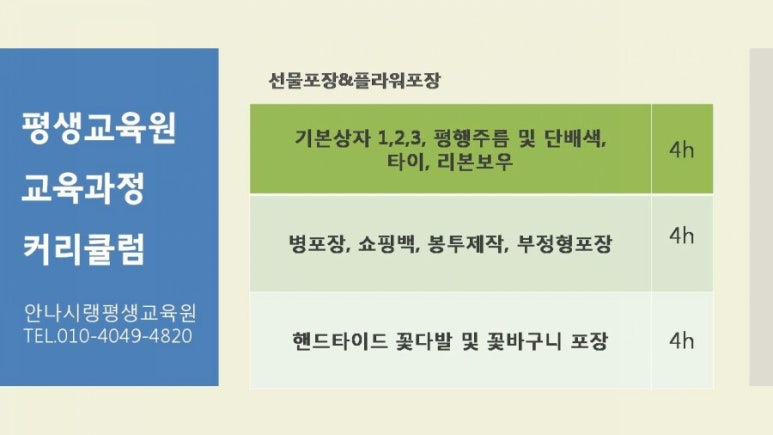 평생교육원
교육과정
커리큘럼

안나시랭평생교육원
TEL.010-4049-4820

선물포장&플라워포장

| 기본상자 1,2,3, 평행주름 및 단배색, 타이, 리본보우 | 4h |
|---|---|
| 병포장, 쇼핑백, 봉투제작, 부정형포장 | 4h |
| 핸드타이드 꽃다발 및 꽃바구니 포장 | 4h |